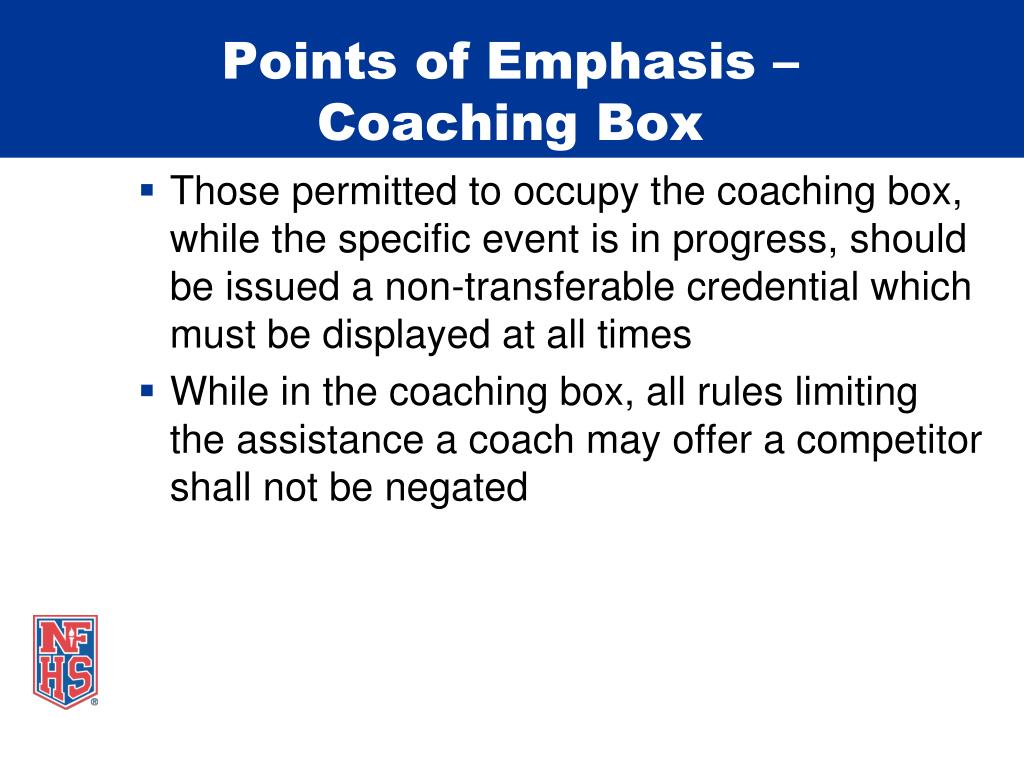 Points of Emphasis – Coaching Box

▪ Those permitted to occupy the coaching box, while the specific event is in progress, should be issued a non-transferable credential which must be displayed at all times

▪ While in the coaching box, all rules limiting the assistance a coach may offer a competitor shall not be negated

NFHS